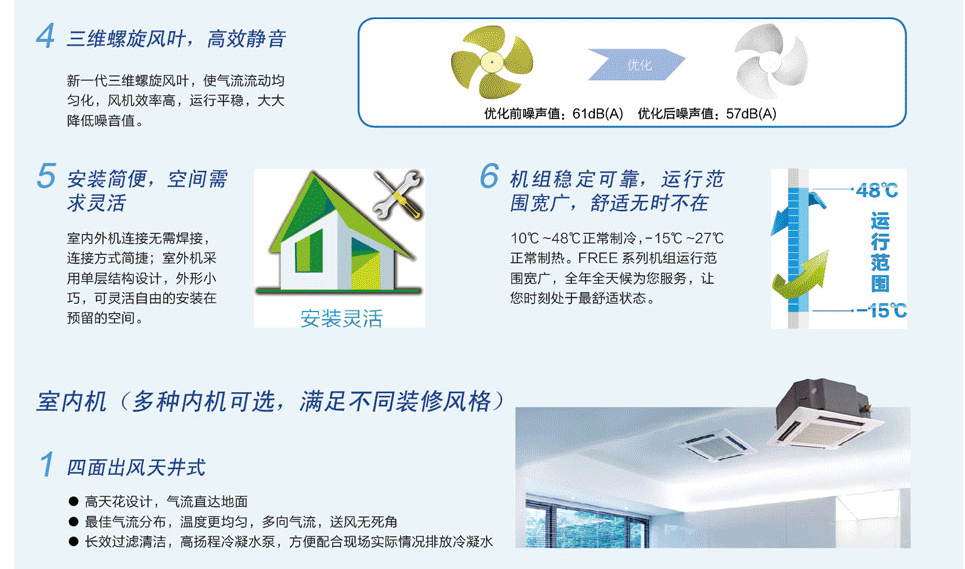 4 三维螺旋风叶，高效静音

新一代三维螺旋风叶，使气流流动均匀化，风机效率高，运行平稳，大大降低噪音值。

优化

优化前噪声值：61dB(A)　优化后噪声值：57dB(A)

5 安装简便，空间需求灵活

室内外机连接无需焊接，连接方式简捷；室外机采用单层结构设计，外形小巧，可灵活自由的安装在预留的空间。

安装灵活

6 机组稳定可靠，运行范围宽广，舒适无时不在

10℃ ~48℃正常制冷，-15℃ ~27℃正常制热。FREE 系列机组运行范围宽广，全年全天候为您服务，让您时刻处于最舒适状态。

48℃

运行范围

-15℃

室内机（多种内机可选，满足不同装修风格）

1 四面出风天井式

● 高天花设计，气流直达地面
● 最佳气流分布，温度更均匀，多向气流，送风无死角
● 长效过滤清洁，高扬程冷凝水泵，方便配合现场实际情况排放冷凝水